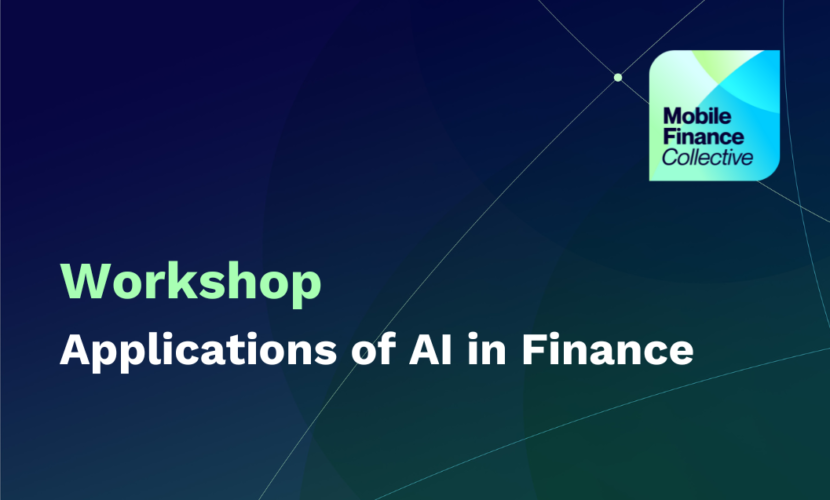 Mobile Finance Collective

Workshop

Applications of AI in Finance